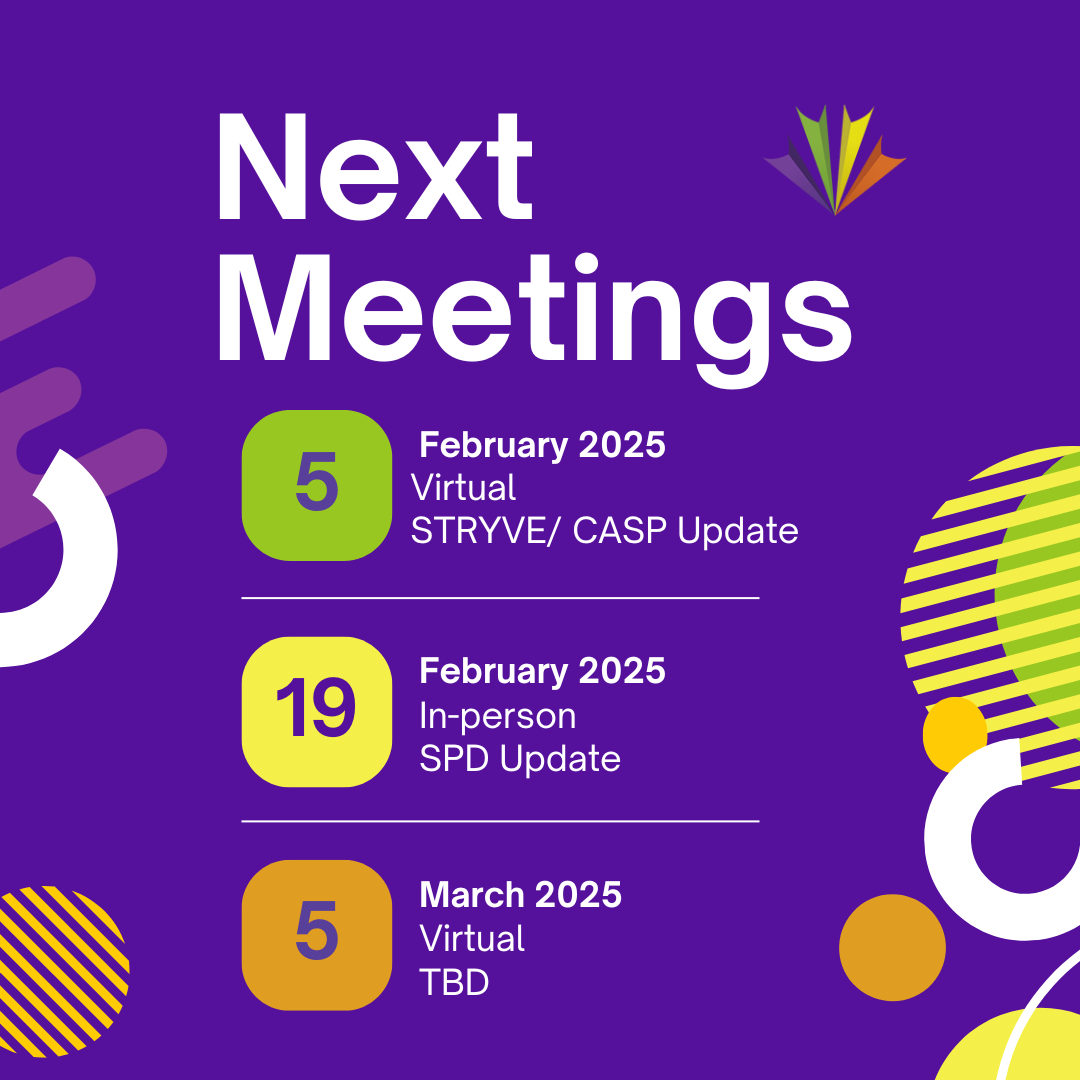 Next Meetings

5
February 2025
Virtual
STRYVE/ CASP Update

19
February 2025
In-person
SPD Update

5
March 2025
Virtual
TBD